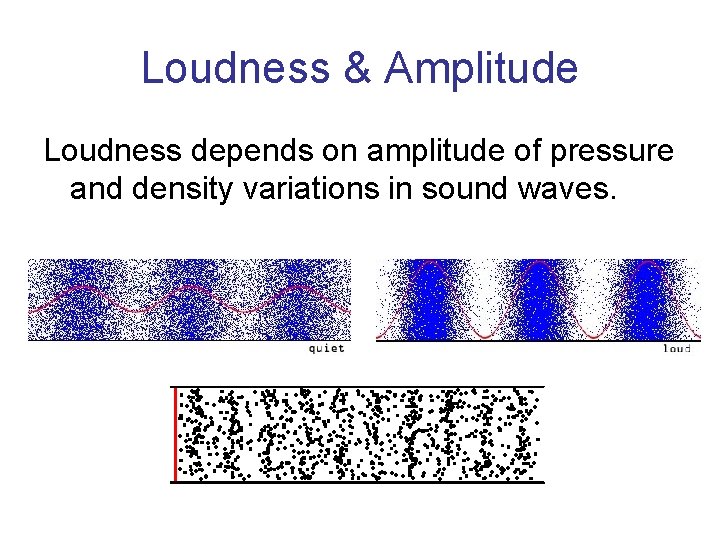 Loudness & Amplitude

Loudness depends on amplitude of pressure and density variations in sound waves.

quiet

loud